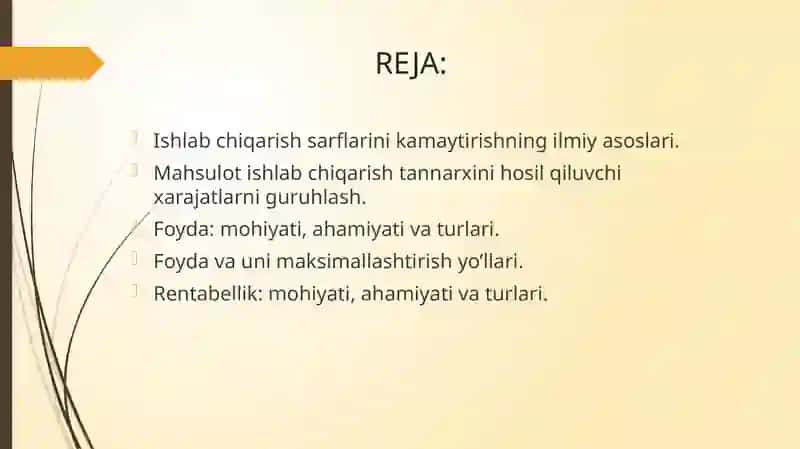 REJA:

Ishlab chiqarish sarflarini kamaytirishning ilmiy asoslari.

Mahsulot ishlab chiqarish tannarxini hosil qiluvchi xarajatlarni guruhlash.

Foyda: mohiyati, ahamiyati va turlari.

Foyda va uni maksimallashtirish yo'llari.

Rentabellik: mohiyati, ahamiyati va turlari.